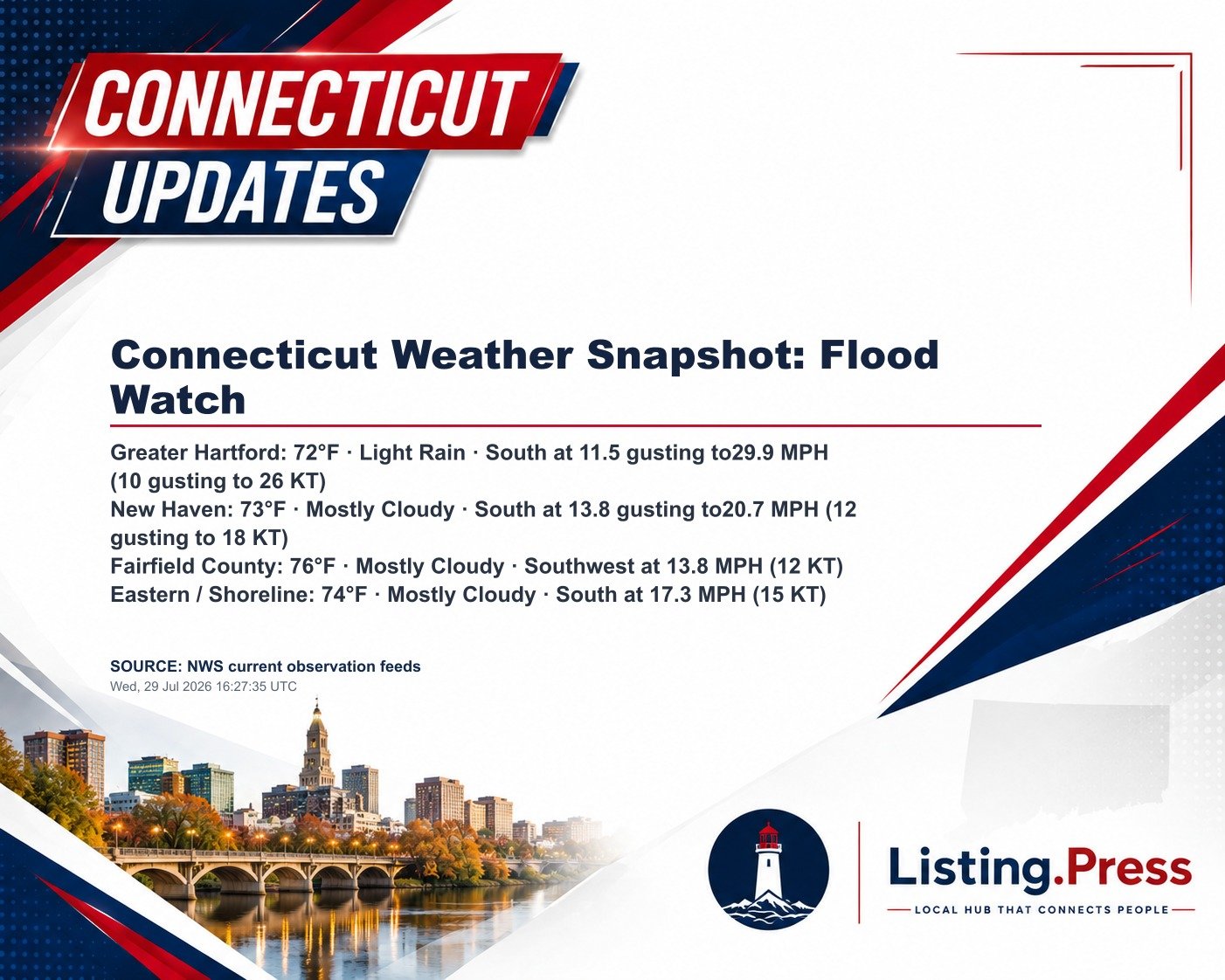 CONNECTICUT UPDATES

Connecticut Weather Snapshot: Flood Watch

Greater Hartford: 72°F · Light Rain · South at 11.5 gusting to29.9 MPH (10 gusting to 26 KT)
New Haven: 73°F · Mostly Cloudy · South at 13.8 gusting to20.7 MPH (12 gusting to 18 KT)
Fairfield County: 76°F · Mostly Cloudy · Southwest at 13.8 MPH (12 KT)
Eastern / Shoreline: 74°F · Mostly Cloudy · South at 17.3 MPH (15 KT)

SOURCE: NWS current observation feeds
Wed, 29 Jul 2026 16:27:35 UTC

Listing.Press
LOCAL HUB THAT CONNECTS PEOPLE